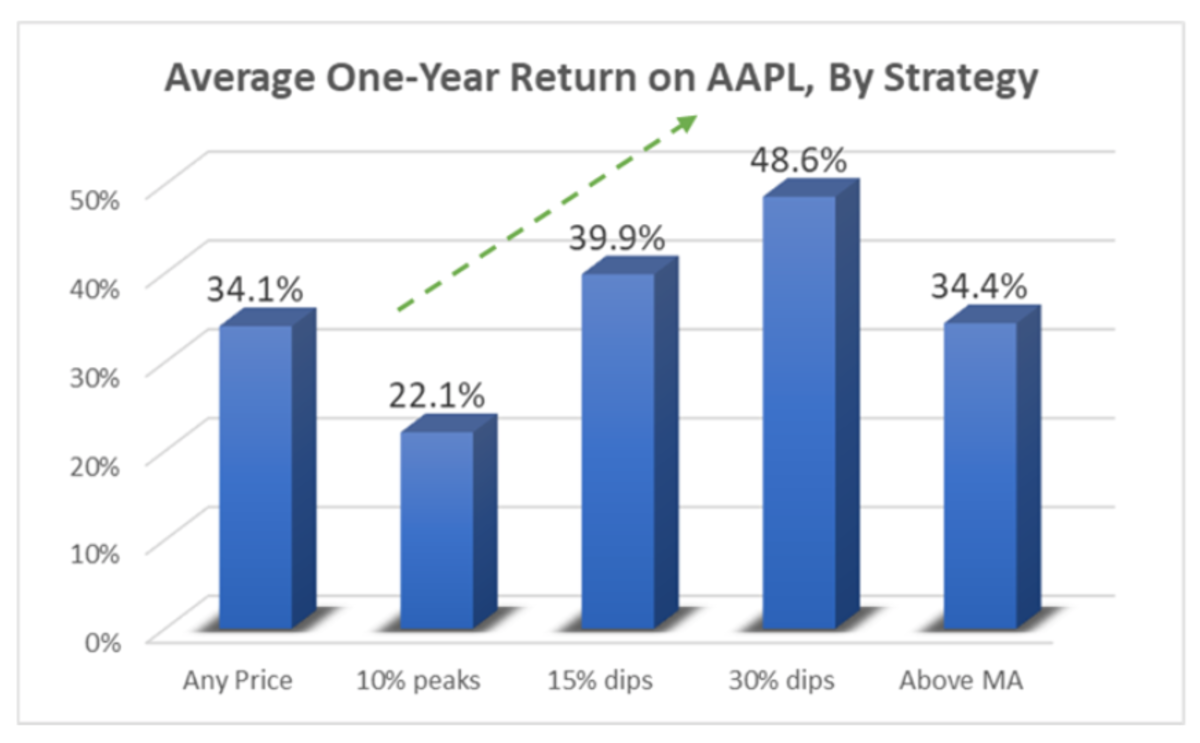 Average One-Year Return on AAPL, By Strategy

50%
40%
30%
20%
10%
0%

34.1%
22.1%
39.9%
48.6%
34.4%

Any Price
10% peaks
15% dips
30% dips
Above MA